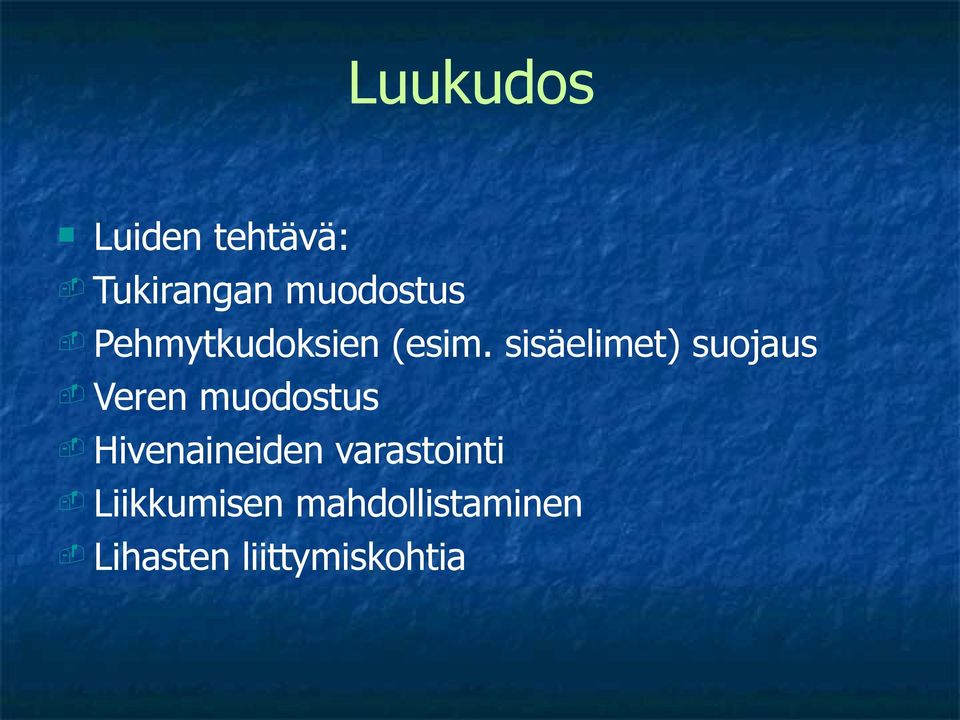 Luukudos

Luiden tehtävä:

Tukirangan muodostus

Pehmytkudoksien (esim. sisäelimet) suojaus

Veren muodostus

Hivenaineiden varastointi

Liikkumisen mahdollistaminen

Lihasten liittymiskohtia